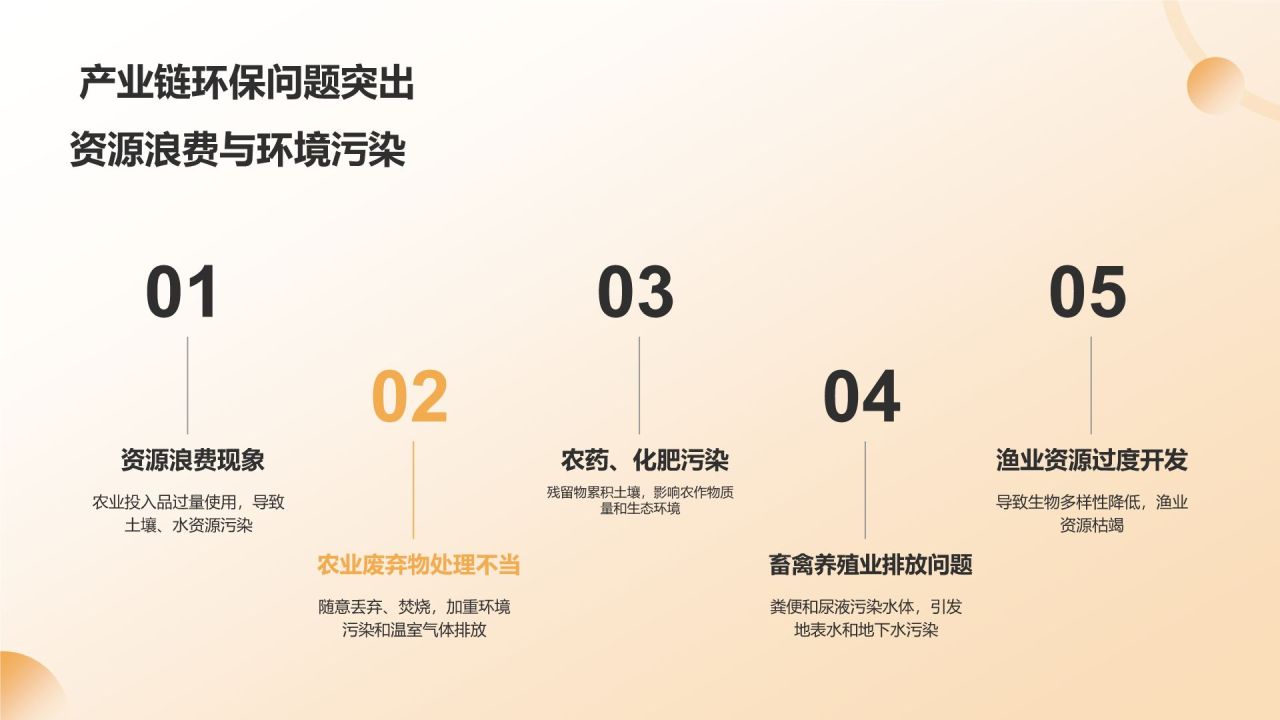 产业链环保问题突出

资源浪费与环境污染

01

资源浪费现象

农业投入品过量使用，导致土壤、水资源污染

02

农业废弃物处理不当

随意丢弃、焚烧，加重环境污染和温室气体排放

03

农药、化肥污染

残留物累积土壤，影响农作物质量和生态环境

04

畜禽养殖业排放问题

粪便和尿液污染水体，引发地表水和地下水污染

05

渔业资源过度开发

导致生物多样性降低，渔业资源枯竭